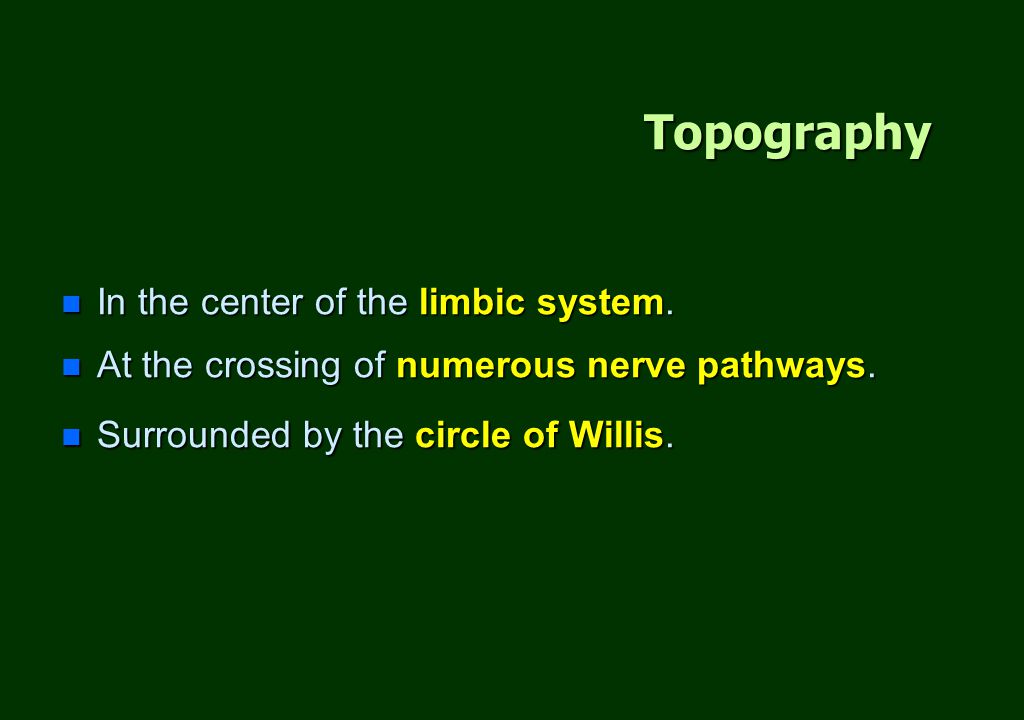 Topography

- In the center of the limbic system.
- At the crossing of numerous nerve pathways.
- Surrounded by the circle of Willis.